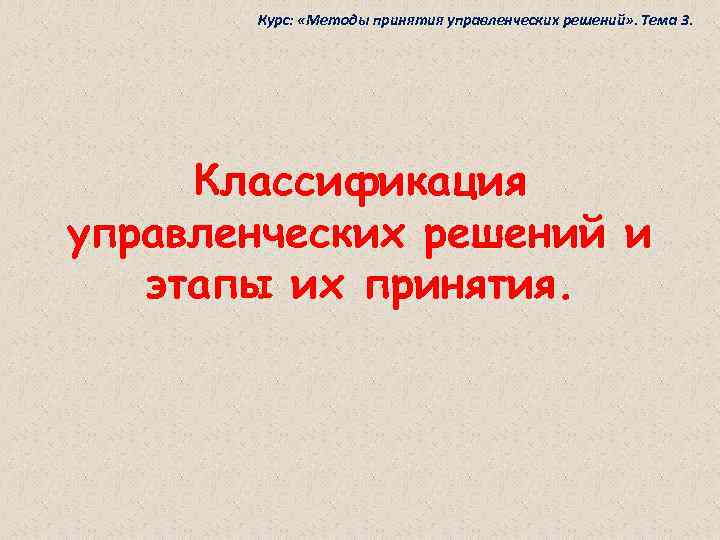 Курс: «Методы принятия управленческих решений». Тема 3.

Классификация управленческих решений и этапы их принятия.